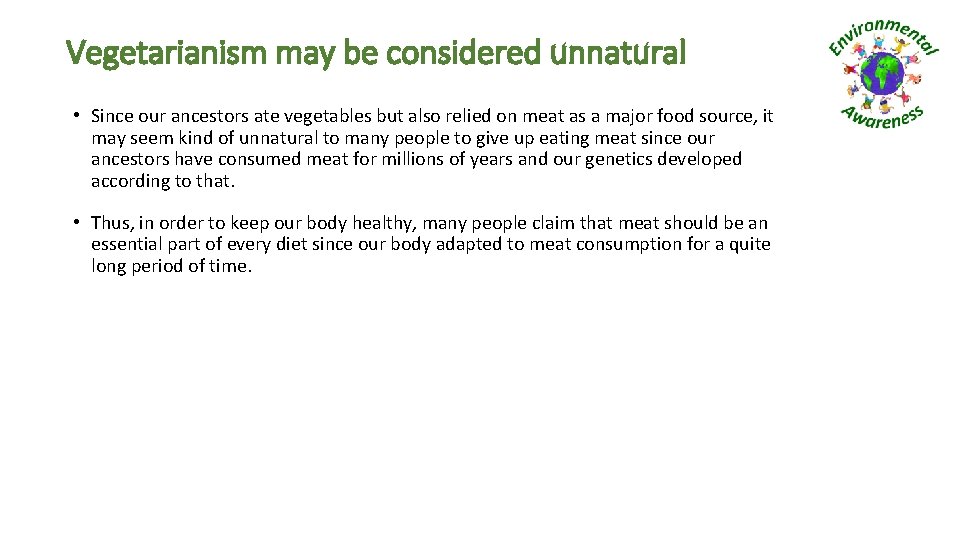 Vegetarianism may be considered unnatural

Environmental Awareness

• Since our ancestors ate vegetables but also relied on meat as a major food source, it may seem kind of unnatural to many people to give up eating meat since our ancestors have consumed meat for millions of years and our genetics developed according to that.

• Thus, in order to keep our body healthy, many people claim that meat should be an essential part of every diet since our body adapted to meat consumption for a quite long period of time.